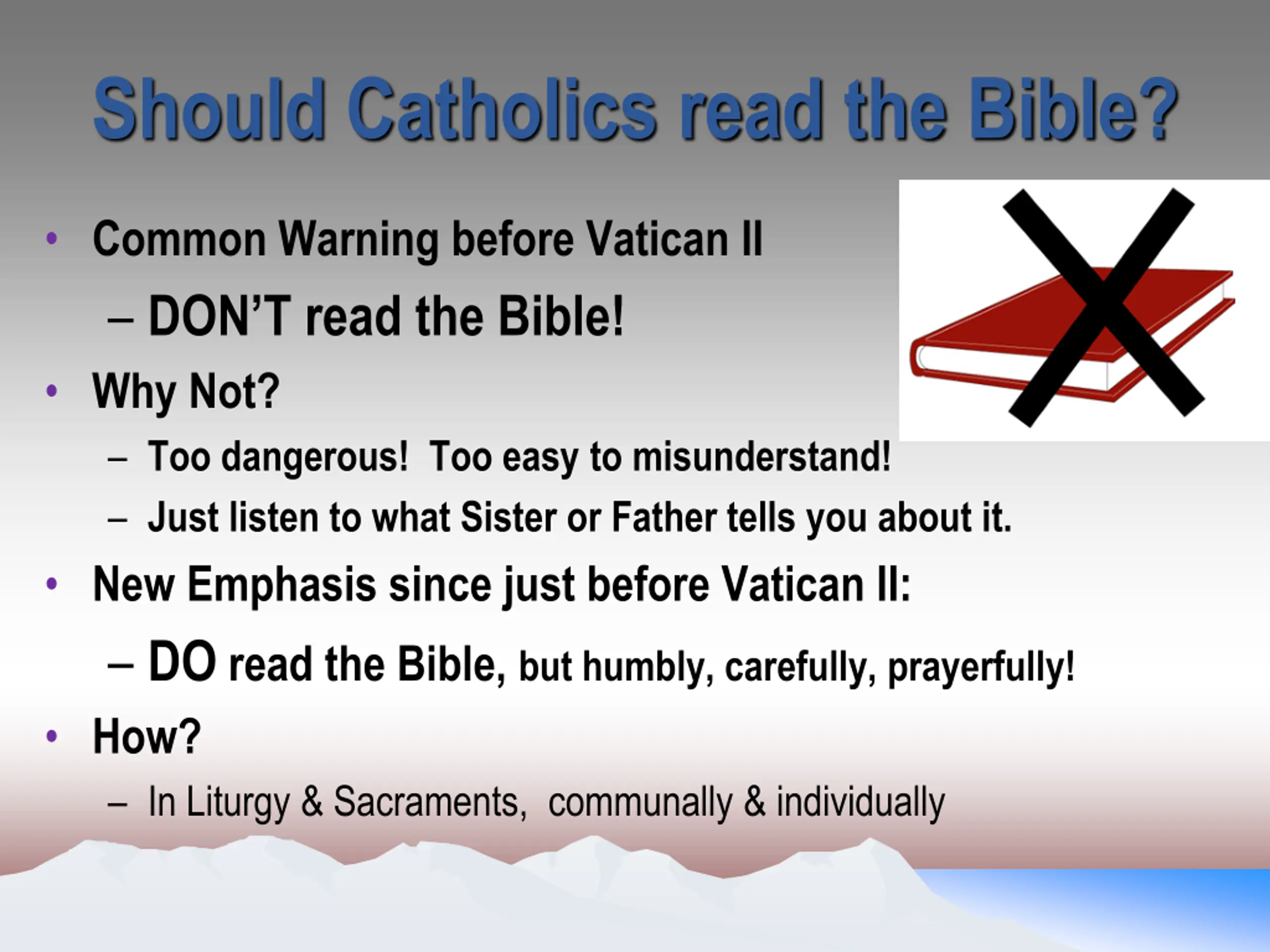 Should Catholics read the Bible?

• Common Warning before Vatican II
– DON'T read the Bible!
• Why Not?
– Too dangerous! Too easy to misunderstand!
– Just listen to what Sister or Father tells you about it.
• New Emphasis since just before Vatican II:
– DO read the Bible, but humbly, carefully, prayerfully!
• How?
– In Liturgy & Sacraments, communally & individually